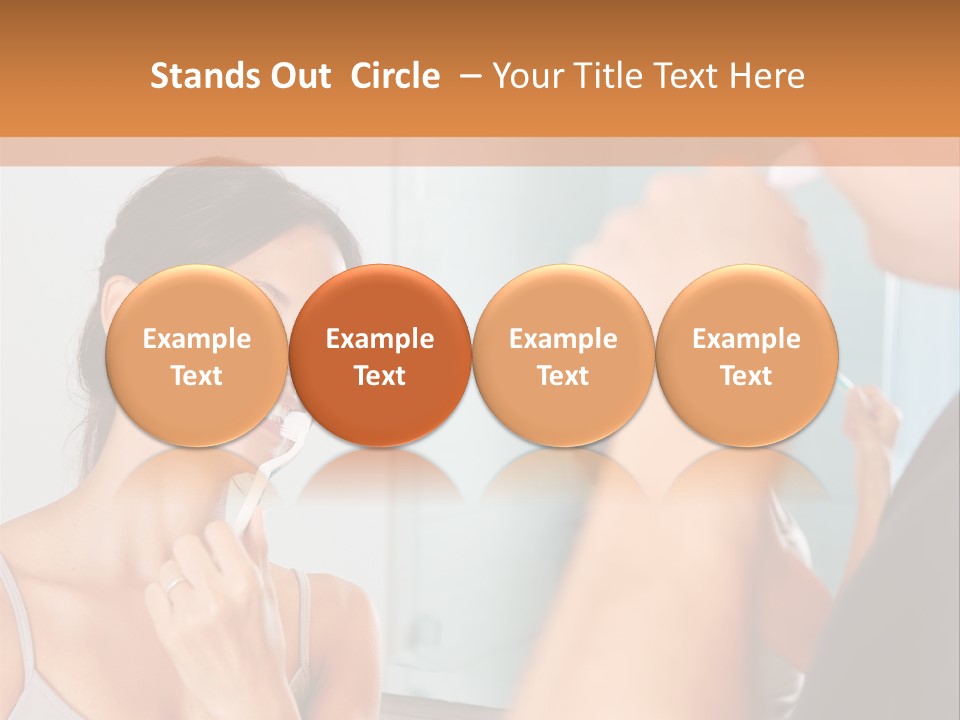 Stands Out Circle – Your Title Text Here

Example Text

Example Text

Example Text

Example Text